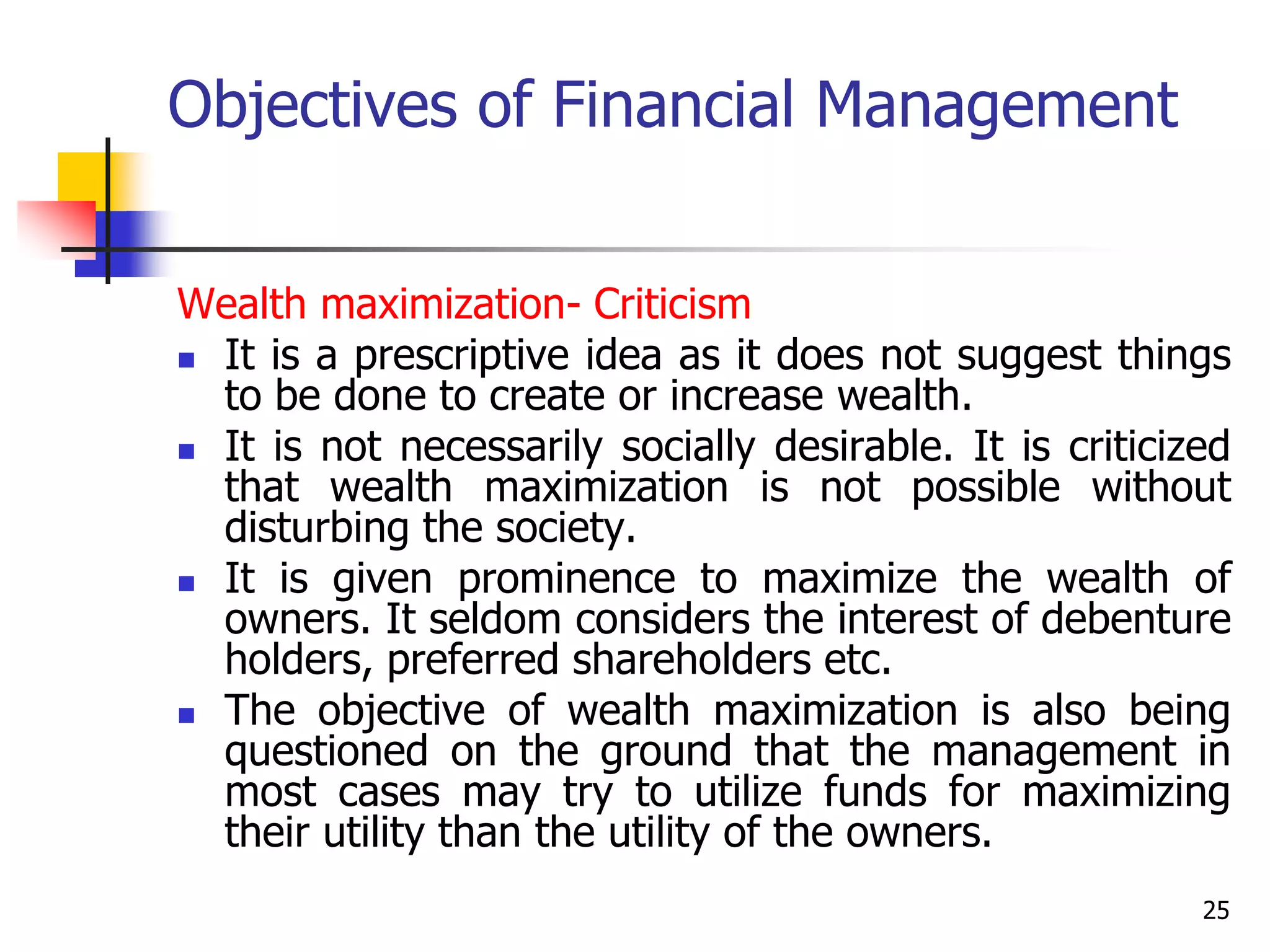 Objectives of Financial Management

Wealth maximization- Criticism

- It is a prescriptive idea as it does not suggest things to be done to create or increase wealth.
- It is not necessarily socially desirable. It is criticized that wealth maximization is not possible without disturbing the society.
- It is given prominence to maximize the wealth of owners. It seldom considers the interest of debenture holders, preferred shareholders etc.
- The objective of wealth maximization is also being questioned on the ground that the management in most cases may try to utilize funds for maximizing their utility than the utility of the owners.

25